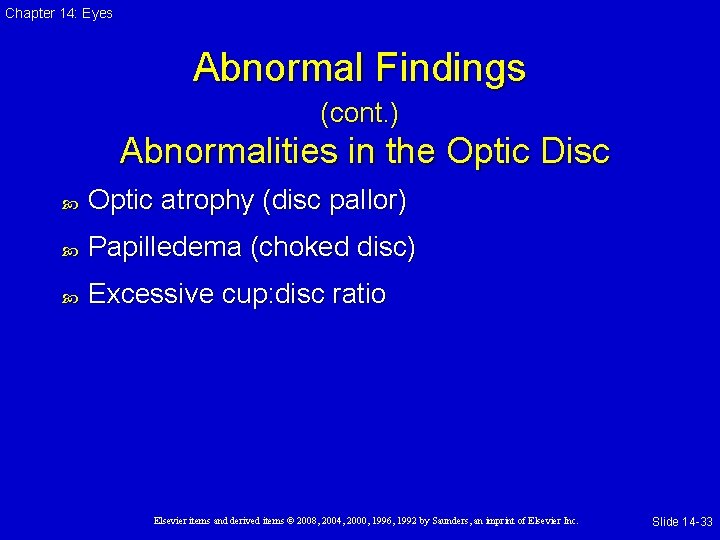 Chapter 14: Eyes

Abnormal Findings
(cont.)
Abnormalities in the Optic Disc

Optic atrophy (disc pallor)

Papilledema (choked disc)

Excessive cup:disc ratio

Elsevier items and derived items © 2008, 2004, 2000, 1996, 1992 by Saunders, an imprint of Elsevier Inc.

Slide 14-33